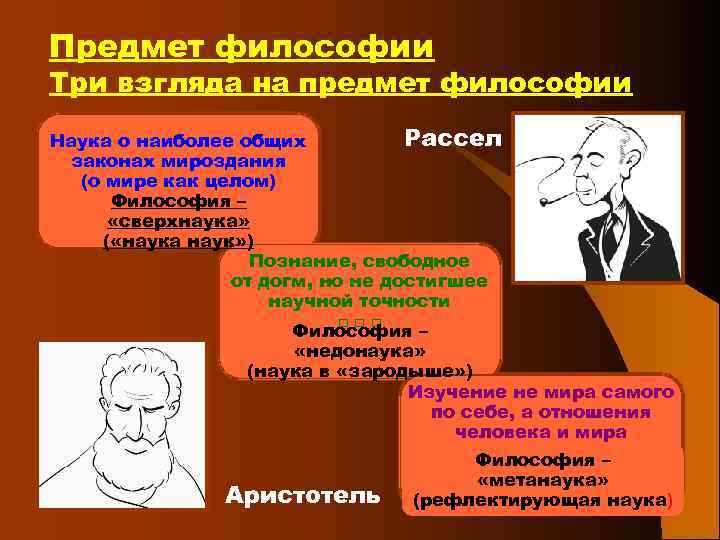 Предмет философии
Три взгляда на предмет философии

Наука о наиболее общих законах мироздания (о мире как целом)
Философия – «сверхнаука» («наука наук»)

Рассел

Познание, свободное от догм, но не достигшее научной точности
Философия – «недонаука» (наука в «зародыше»)

Изучение не мира самого по себе, а отношения человека и мира
Философия – «метанаука» (рефлектирующая наука)

Аристотель